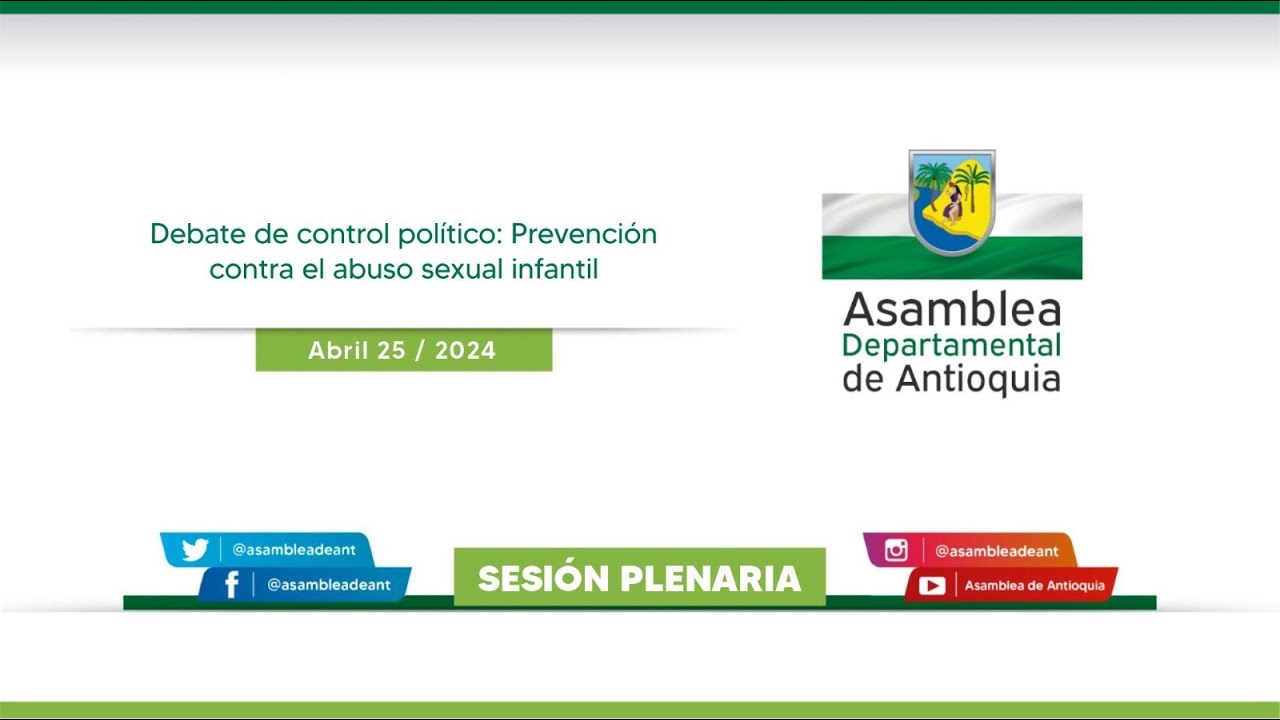 Debate de control político: Prevención contra el abuso sexual infantil

Abril 25 / 2024

Asamblea
Departamental
de Antioquia

@asambleadeant

@asambleadeant

SESIÓN PLENARIA

@asambleadeant

Asamblea de Antioquia